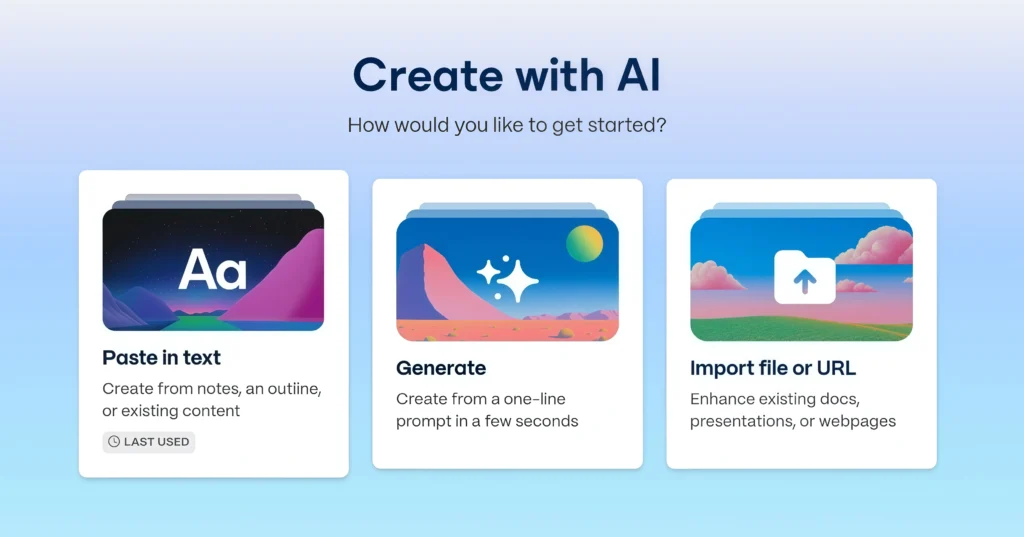 Create with AI

How would you like to get started?

Aa

Paste in text

Create from notes, an outline, or existing content

LAST USED

Generate

Create from a one-line prompt in a few seconds

Import file or URL

Enhance existing docs, presentations, or webpages